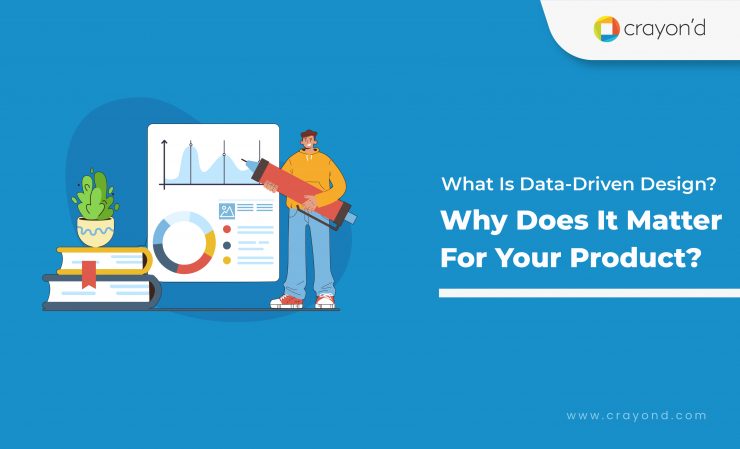 crayon'd

What Is Data-Driven Design?
Why Does It Matter For Your Product?

www.crayond.com